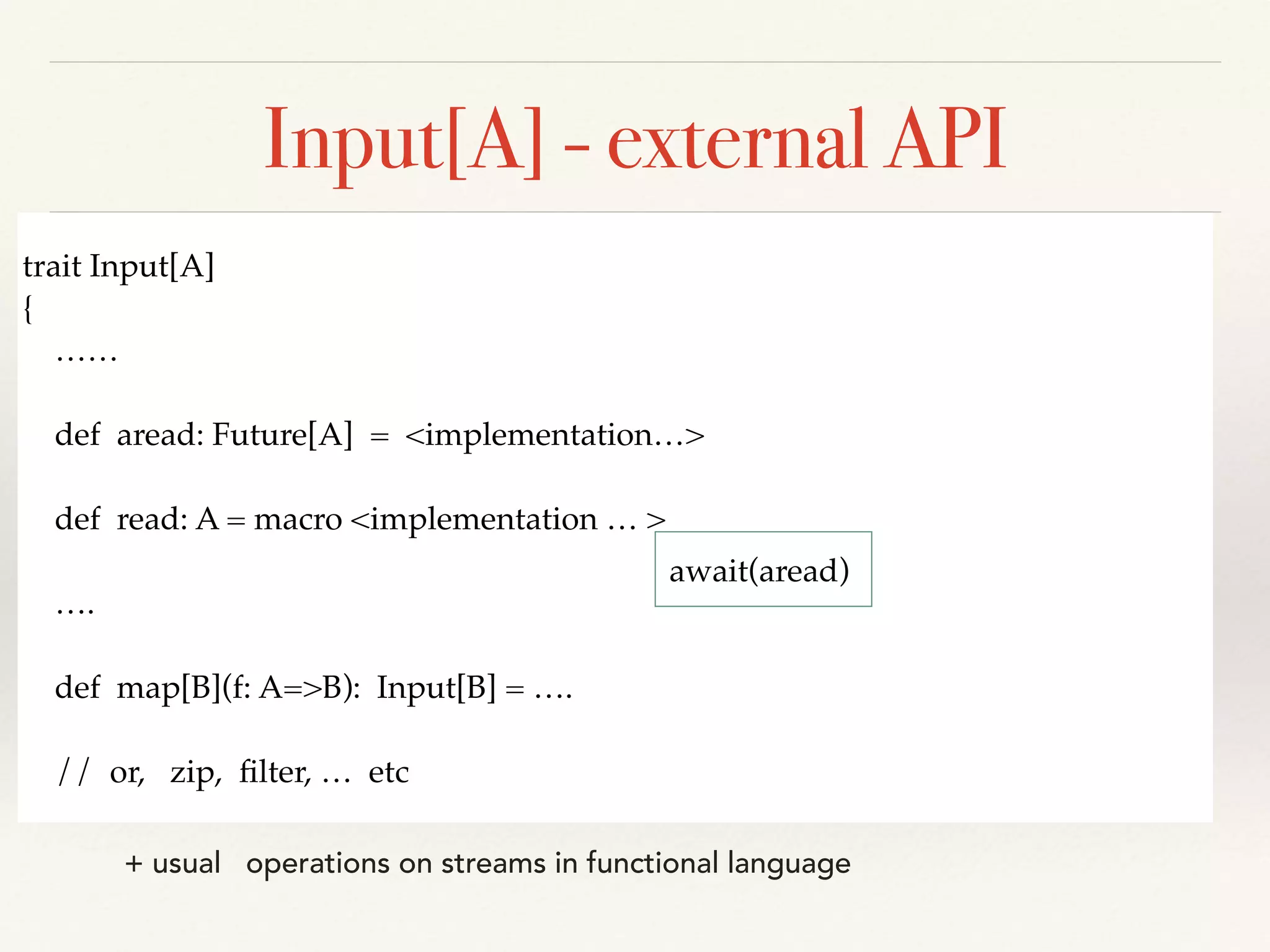 Input[A] - external API

trait Input[A]
{
……

def aread: Future[A] = <implementation…>

def read: A = macro <implementation … >

await(aread)

….

def map[B](f: A=>B): Input[B] = ….

// or, zip, filter, … etc

+ usual operations on streams in functional language